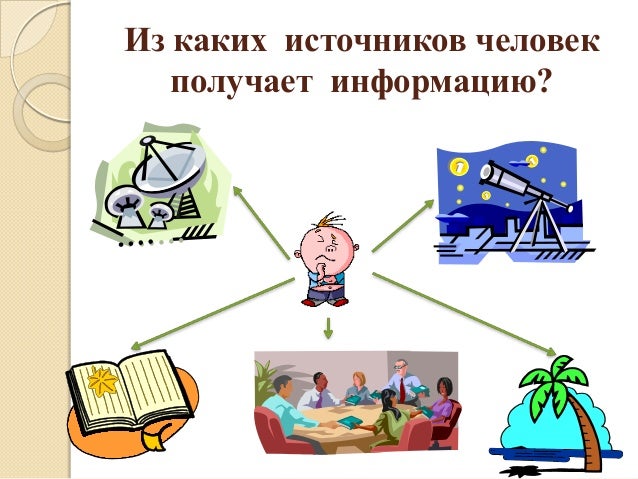 Из каких источников человек получает информацию?